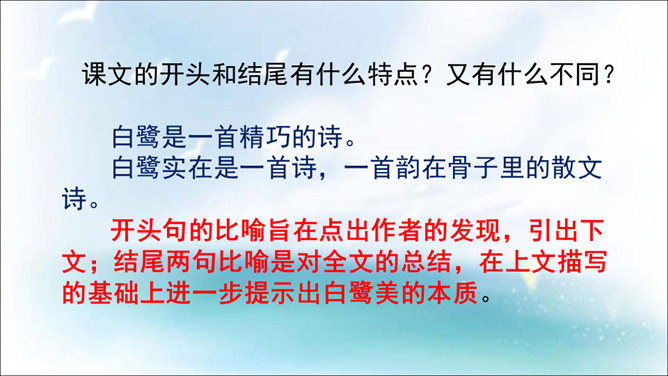 课文的开头和结尾有什么特点？又有什么不同？

白鹭是一首精巧的诗。

白鹭实在是一首诗，一首韵在骨子里的散文诗。

开头句的比喻旨在点出作者的发现，引出下文；结尾两句比喻是对全文的总结，在上文描写的基础上进一步提示出白鹭美的本质。